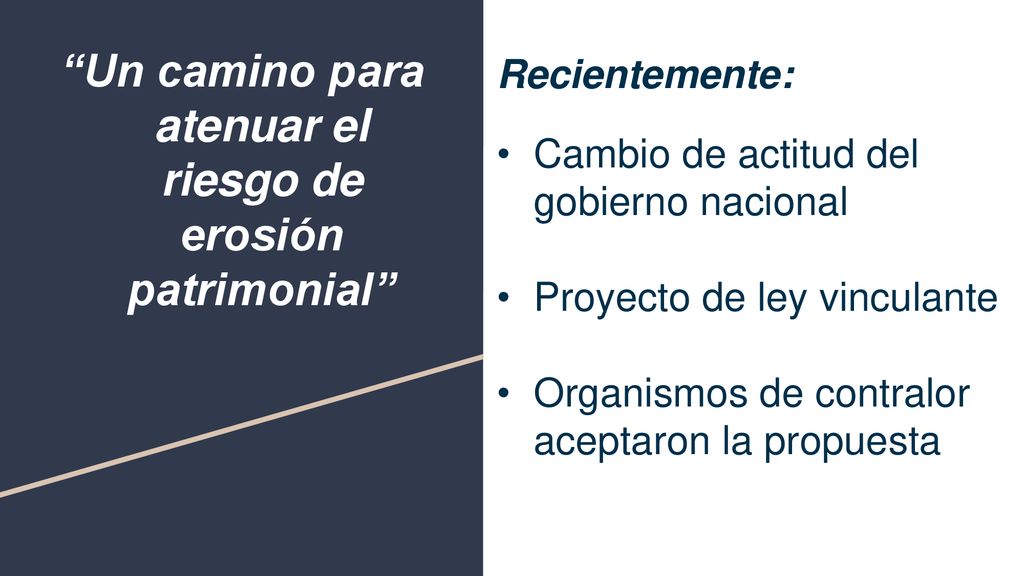 “Un camino para atenuar el riesgo de erosión patrimonial”

Recientemente:

• Cambio de actitud del gobierno nacional

• Proyecto de ley vinculante

• Organismos de contralor aceptaron la propuesta